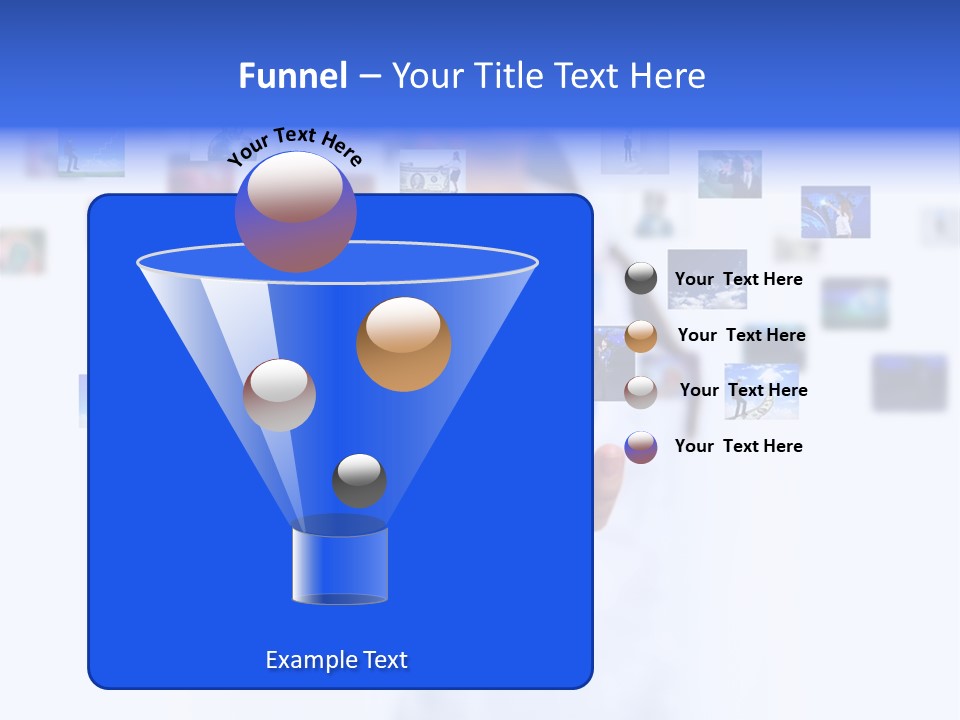 Funnel – Your Title Text Here

Your Text Here

Your Text Here

Your Text Here

Your Text Here

Your Text Here

Example Text